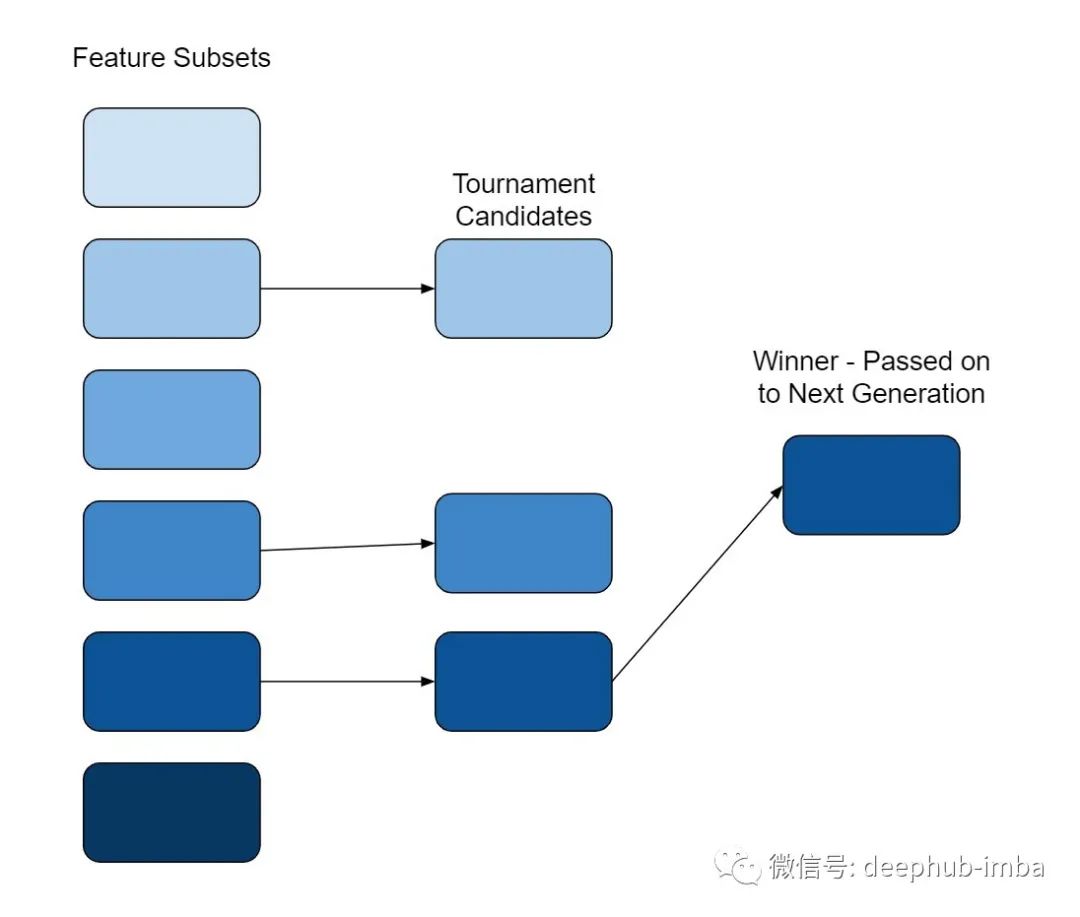 Feature Subsets

Tournament Candidates

Winner - Passed on to Next Generation

微信号: deephub-imba